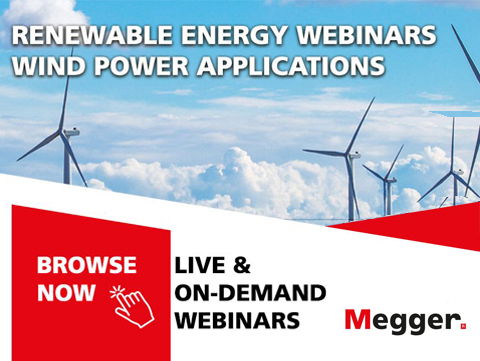 RENEWABLE ENERGY WEBINARS
WIND POWER APPLICATIONS

BROWSE NOW

LIVE & ON-DEMAND WEBINARS

Megger.